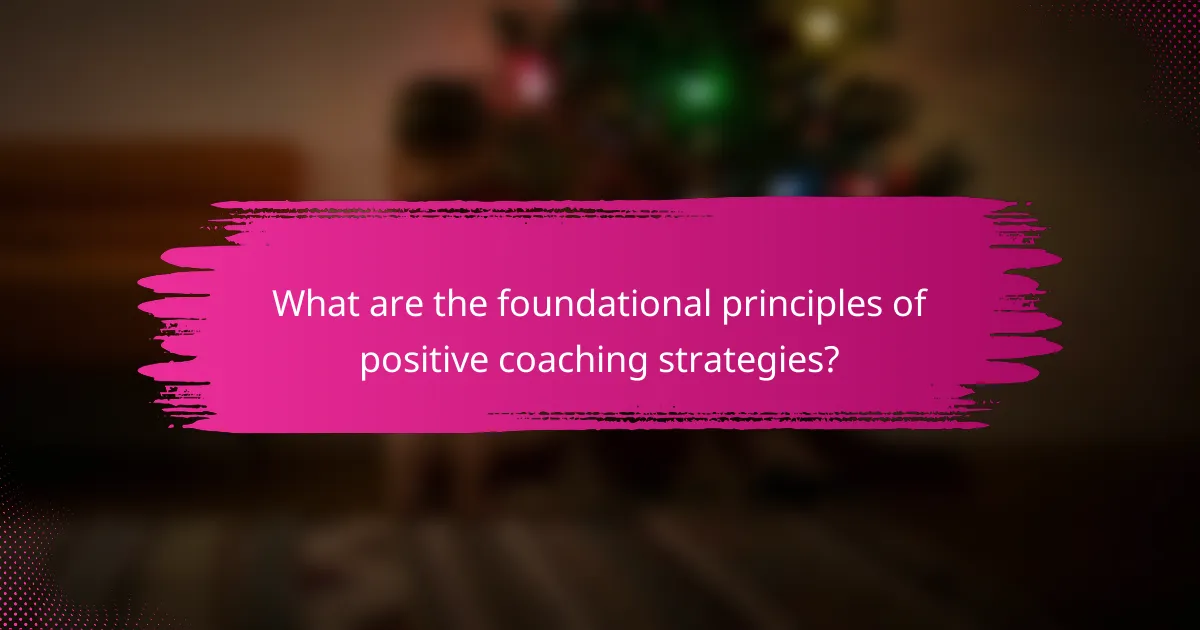 What are the foundational principles of positive coaching strategies?